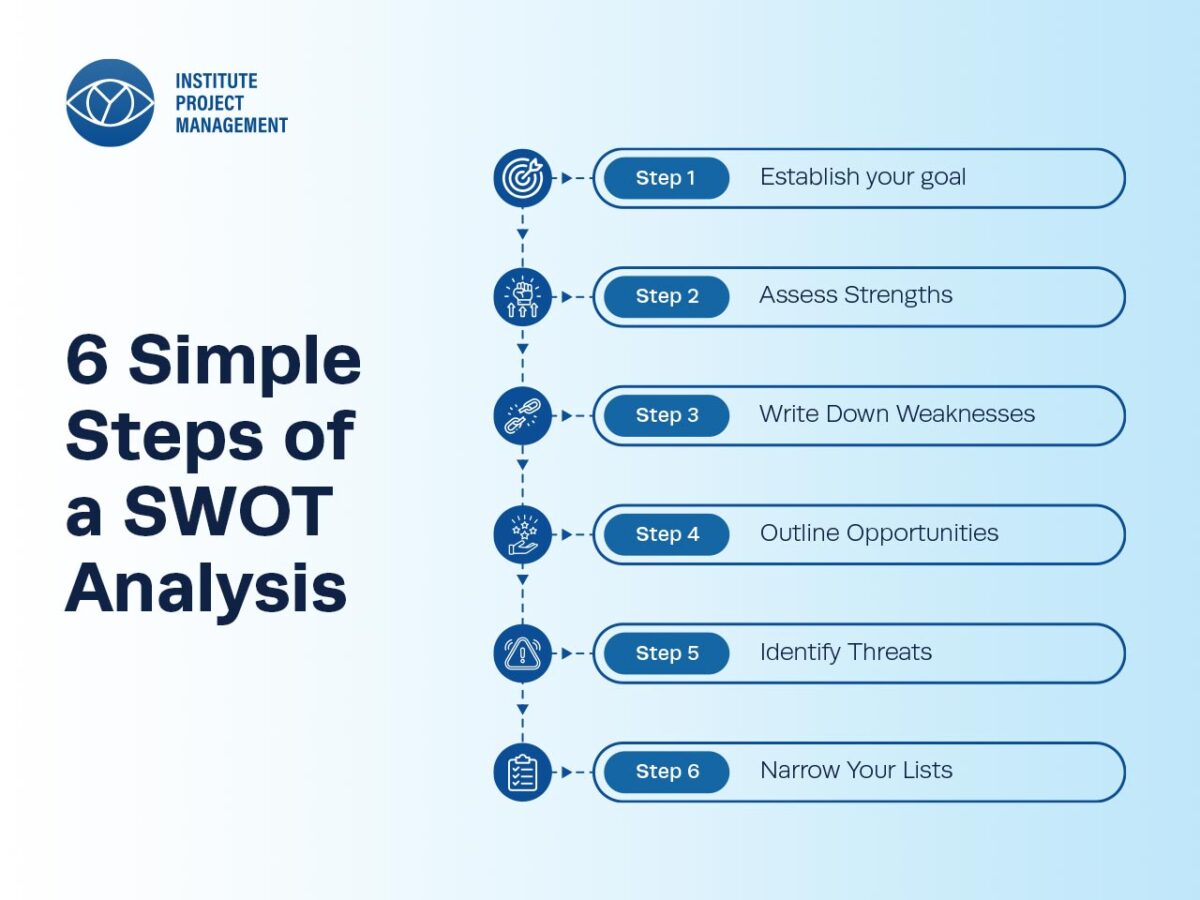 INSTITUTE PROJECT MANAGEMENT

6 Simple Steps of a SWOT Analysis

Step 1 Establish your goal

Step 2 Assess Strengths

Step 3 Write Down Weaknesses

Step 4 Outline Opportunities

Step 5 Identify Threats

Step 6 Narrow Your Lists